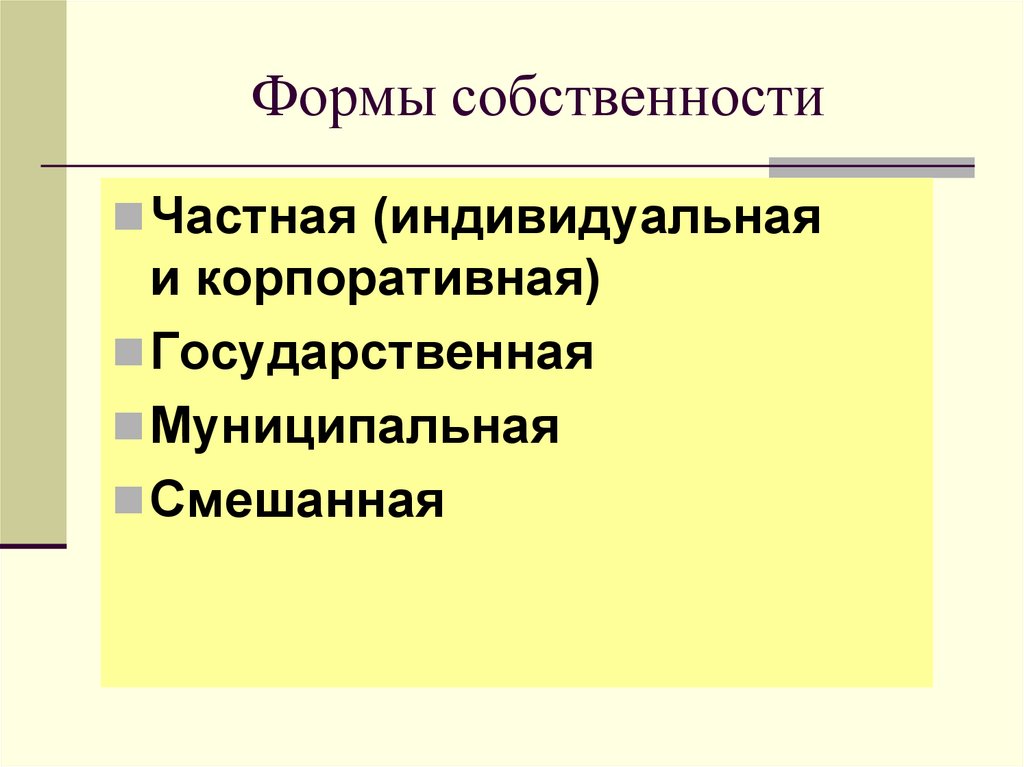 Формы собственности

- Частная (индивидуальная и корпоративная)
- Государственная
- Муниципальная
- Смешанная